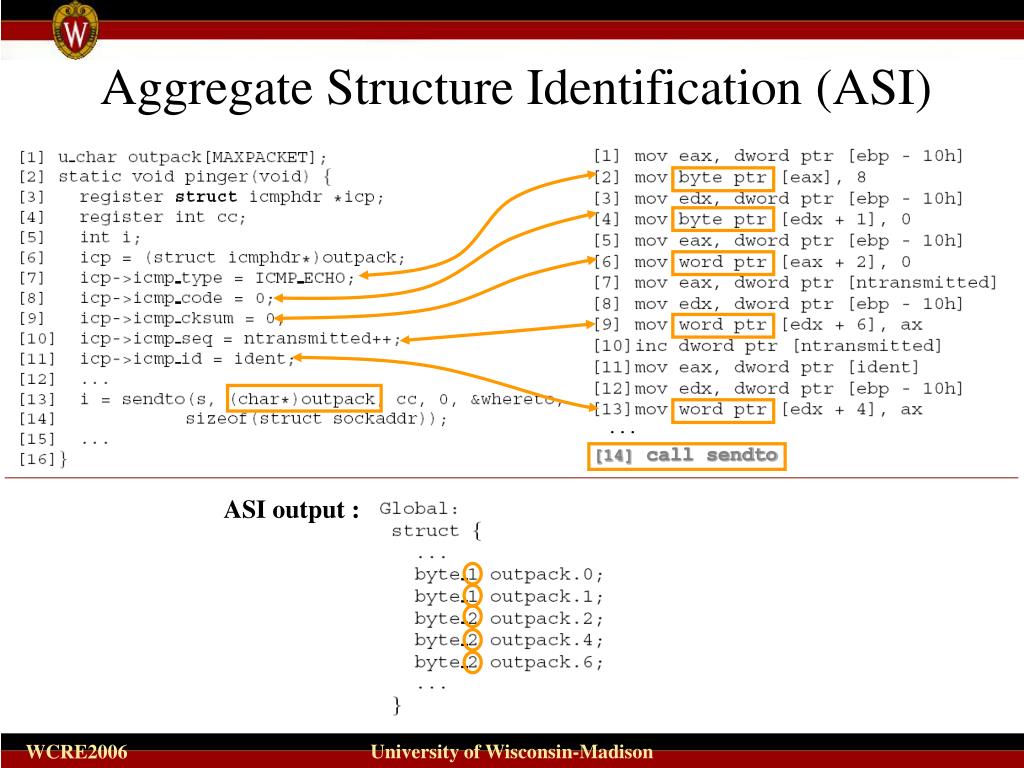 W

Aggregate Structure Identification (ASI)

[1] u_char outpack[MAXPACKET];
[2] static void pinger(void) {
[3] register struct icmphdr *icp;
[4] register int cc;
[5] int i;
[6] icp = (struct icmphdr*)outpack;
[7] icp->icmp_type = ICMP_ECHO;
[8] icp->icmp_code = 0;
[9] icp->icmp_cksum = 0;
[10] icp->icmp_seq = ntransmitted++;
[11] icp->icmp_id = ident;
[12] ...
[13] i = sendto(s, (char*)outpack, cc, 0, &whereto,
[14] sizeof(struct sockaddr));
[15] ...
[16]}

[1] mov eax, dword ptr [ebp - 10h]
[2] mov byte ptr [eax], 8
[3] mov edx, dword ptr [ebp - 10h]
[4] mov byte ptr [edx + 1], 0
[5] mov eax, dword ptr [ebp - 10h]
[6] mov word ptr [eax + 2], 0
[7] mov eax, dword ptr [ntransmitted]
[8] mov edx, dword ptr [ebp - 10h]
[9] mov word ptr [edx + 6], ax
[10]inc dword ptr [ntransmitted]
[11]mov eax, dword ptr [ident]
[12]mov edx, dword ptr [ebp - 10h]
[13]mov word ptr [edx + 4], ax
...
[14] call sendto

ASI output : Global:
struct {
...
byte_1 outpack.0;
byte_1 outpack.1;
byte_2 outpack.2;
byte_2 outpack.4;
byte_2 outpack.6;
...
}

WCRE2006 University of Wisconsin-Madison